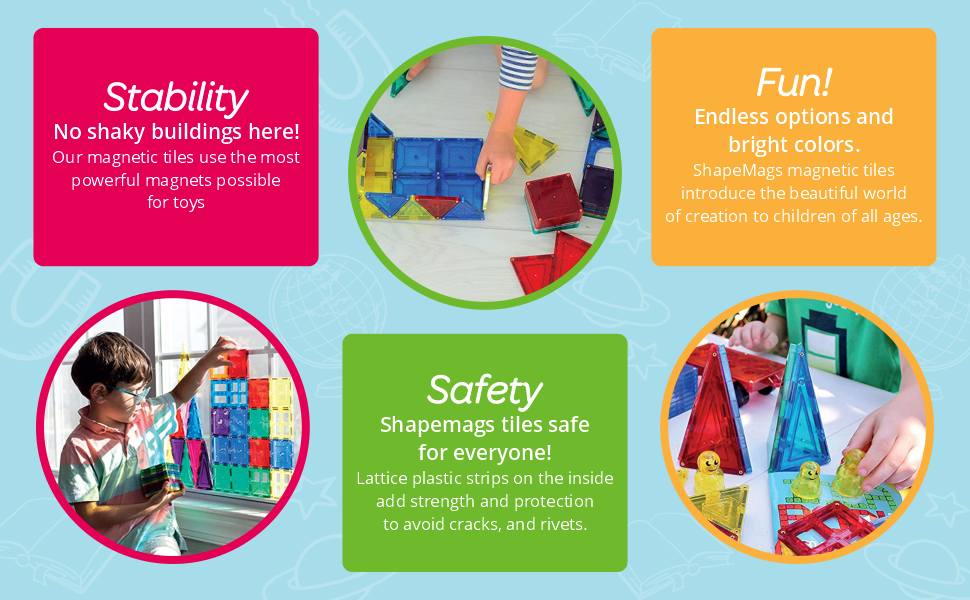 Stability
No shaky buildings here!
Our magnetic tiles use the most powerful magnets possible for toys

Fun!
Endless options and bright colors.
ShapeMags magnetic tiles introduce the beautiful world of creation to children of all ages.

Safety
Shapemags tiles safe for everyone!
Lattice plastic strips on the inside add strength and protection to avoid cracks, and rivets.